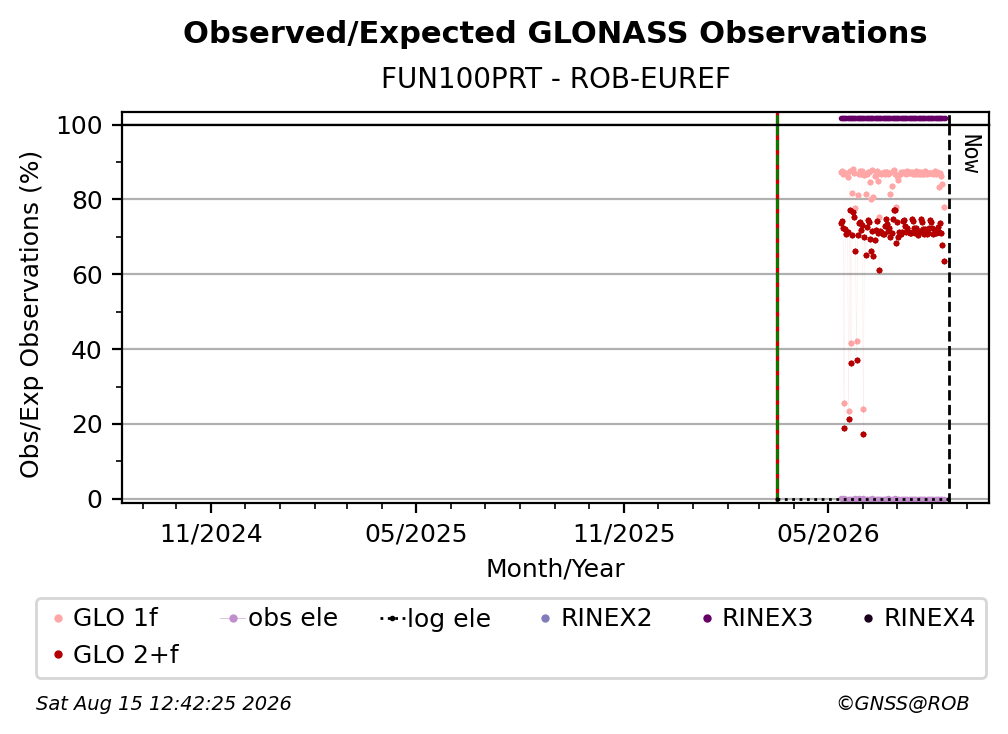 Observed/Expected GLONASS Observations
FUN100PRT - ROB-EUREF

Obs/Exp Observations (%)
100
80
60
40
20
0

Now

11/2024
05/2025
11/2025
05/2026
Month/Year

GLO 1f
obs ele
log ele
RINEX2
RINEX3
RINEX4
GLO 2+f

Sat Aug 15 12:42:25 2026
©GNSS@ROB